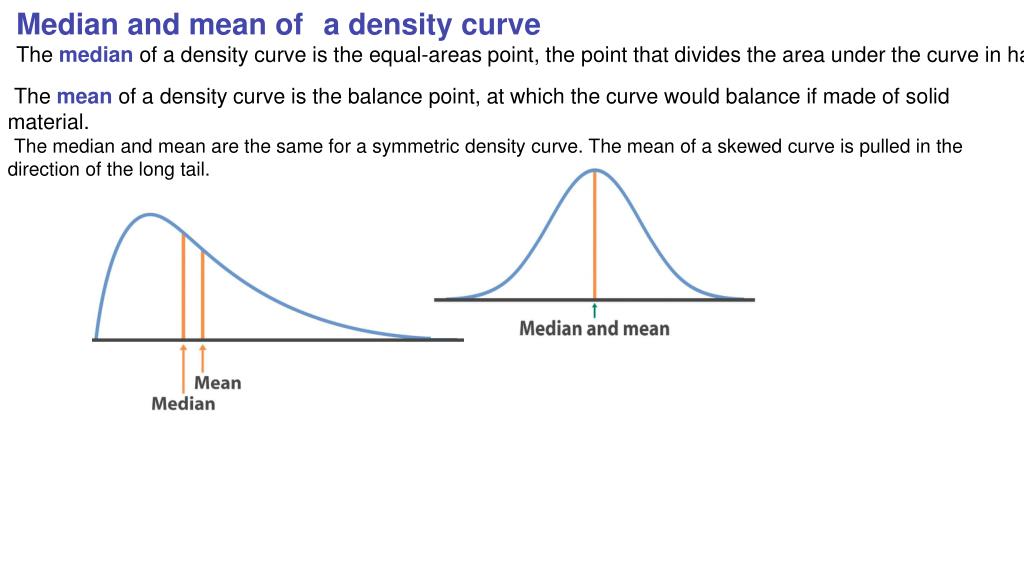 Median and mean of a density curve

The median of a density curve is the equal-areas point, the point that divides the area under the curve in ha

The mean of a density curve is the balance point, at which the curve would balance if made of solid material.

The median and mean are the same for a symmetric density curve. The mean of a skewed curve is pulled in the direction of the long tail.

Mean
Median

Median and mean